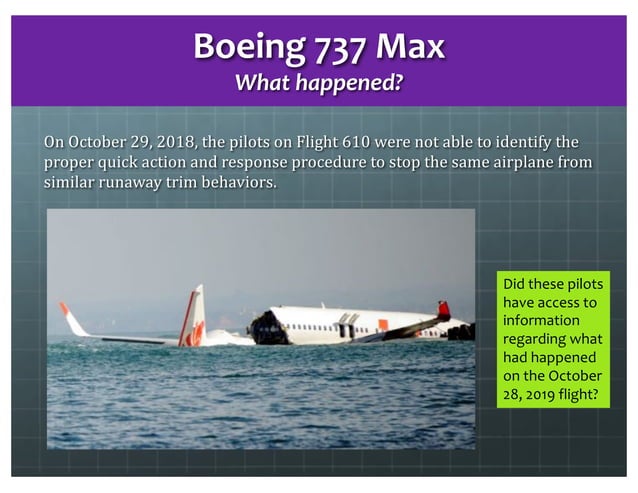 Boeing 737 Max
What happened?

On October 29, 2018, the pilots on Flight 610 were not able to identify the proper quick action and response procedure to stop the same airplane from similar runaway trim behaviors.

Did these pilots have access to information regarding what had happened on the October 28, 2019 flight?